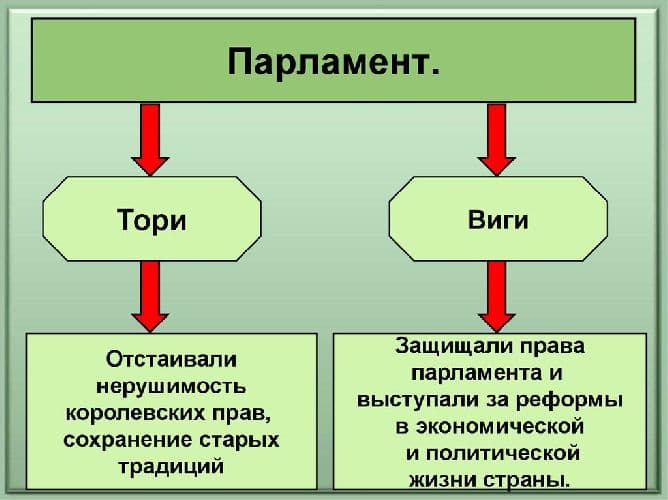 Парламент.

Тори

Виги

Отстаивали нерушимость королевских прав, сохранение старых традиций

Защищали права парламента и выступали за реформы в экономической и политической жизни страны.